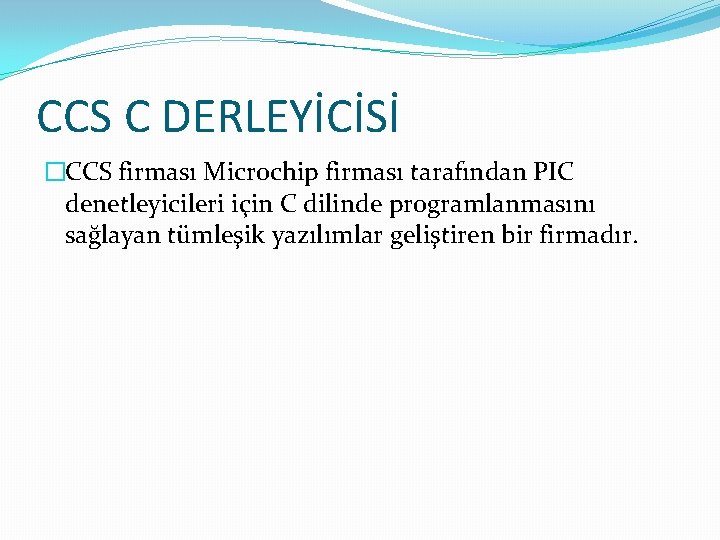 CCS C DERLEYİCİSİ

CCS firması Microchip firması tarafından PIC denetleyicileri için C dilinde programlanmasını sağlayan tümleşik yazılımlar geliştiren bir firmadır.